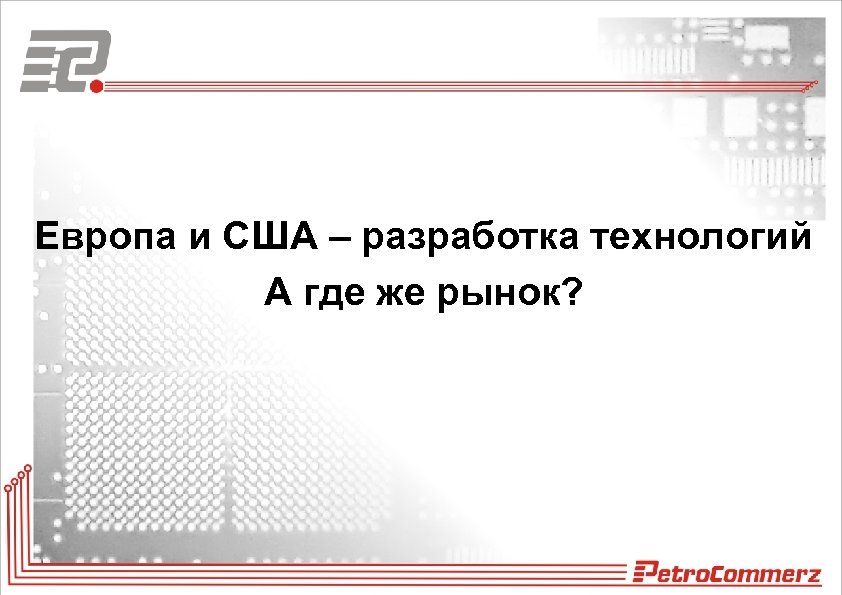 Европа и США – разработка технологий
А где же рынок?

PetroCommerz